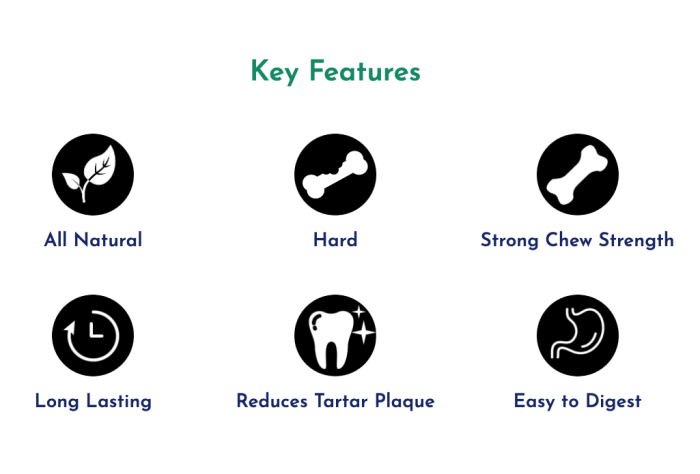 Key Features

All Natural

Hard

Strong Chew Strength

Long Lasting

Reduces Tartar Plaque

Easy to Digest